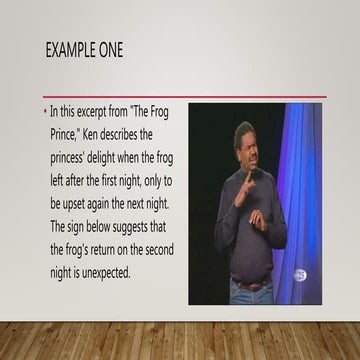 EXAMPLE ONE

• In this excerpt from "The Frog Prince," Ken describes the princess' delight when the frog left after the first night, only to be upset again the next night. The sign below suggests that the frog's return on the second night is unexpected.